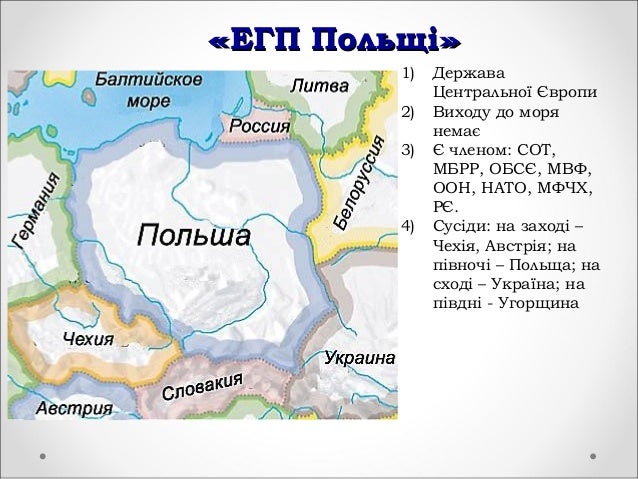 «ЕГП Польщі»

Балтийское море
Литва
Россия
Белоруссия
Германия
Польша
Чехия
Украина
Словакия
Австрия

1) Держава Центральної Європи
2) Виходу до моря немає
3) Є членом: СОТ, МБРР, ОБСЄ, МВФ, ООН, НАТО, МФЧХ, РЄ.
4) Сусіди: на заході – Чехія, Австрія; на півночі – Польща; на сході – Україна; на півдні - Угорщина